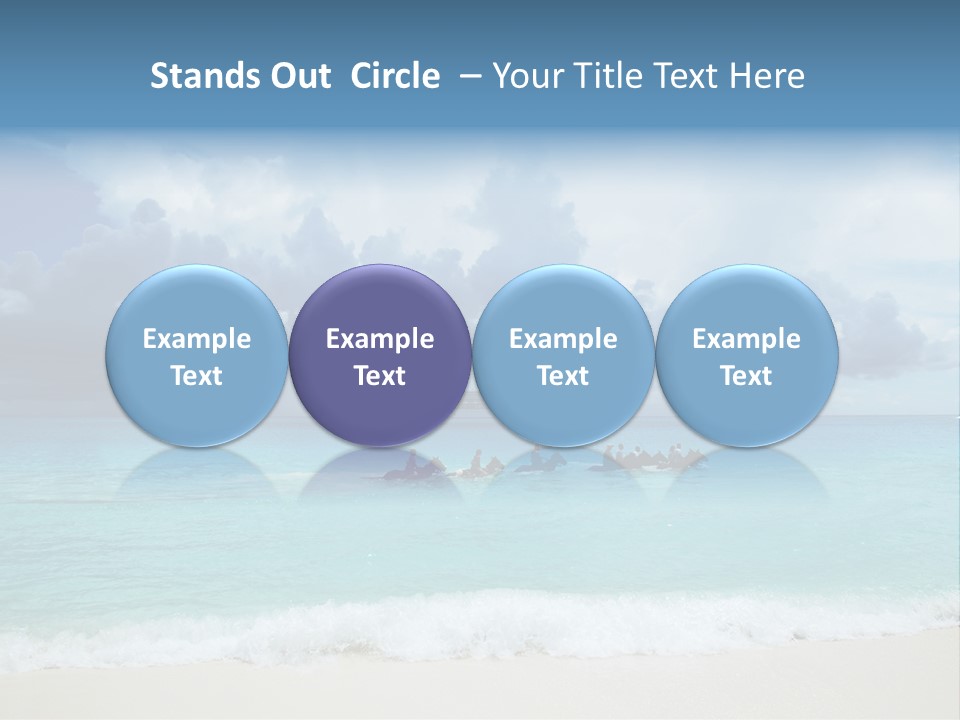 Stands Out Circle – Your Title Text Here

Example Text

Example Text

Example Text

Example Text